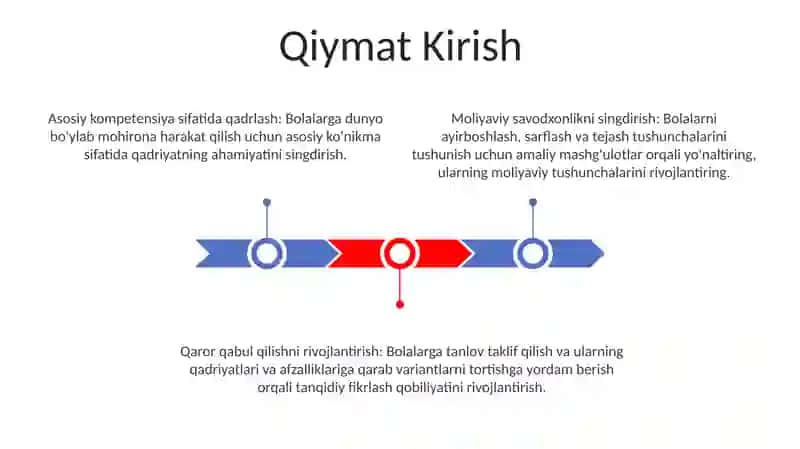 Qiymat Kirish

Asosiy kompetensiya sifatida qadrlash: Bolalarga dunyo bo'ylab mohirona harakat qilish uchun asosiy ko'nikma sifatida qadriyatning ahamiyatini singdirish.

Moliyaviy savodxonlikni singdirish: Bolalarni ayirboshlash, sarflash va tejash tushunchalarini tushunish uchun amaliy mashg'ulotlar orqali yo'naltiring, ularning moliyaviy tushunchalarini rivojlantiring.

Qaror qabul qilishni rivojlantirish: Bolalarga tanlov taklif qilish va ularning qadriyatlari va afzalliklariga qarab variantlarni tortishga yordam berish orqali tanqidiy fikrlash qobiliyatini rivojlantirish.